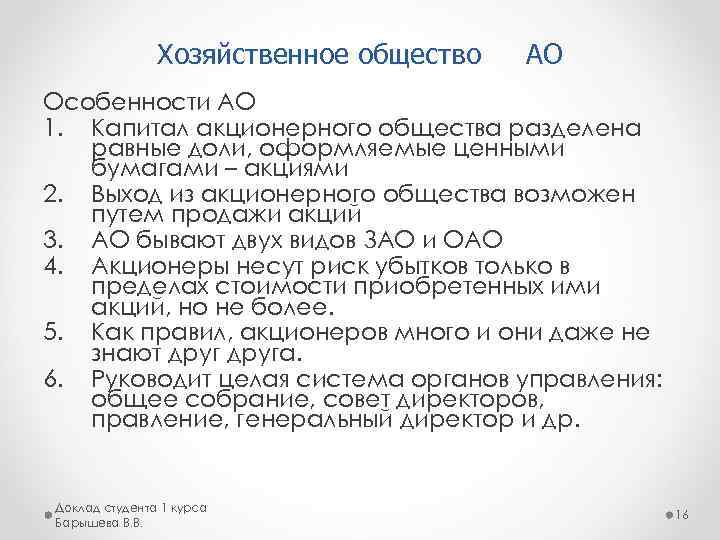 Хозяйственное общество АО

Особенности АО

1. Капитал акционерного общества разделена равные доли, оформляемые ценными бумагами – акциями
2. Выход из акционерного общества возможен путем продажи акций
3. АО бывают двух видов ЗАО и ОАО
4. Акционеры несут риск убытков только в пределах стоимости приобретенных ими акций, но не более.
5. Как правил, акционеров много и они даже не знают друг друга.
6. Руководит целая система органов управления: общее собрание, совет директоров, правление, генеральный директор и др.

Доклад студента 1 курса
Барышева В.В.

16